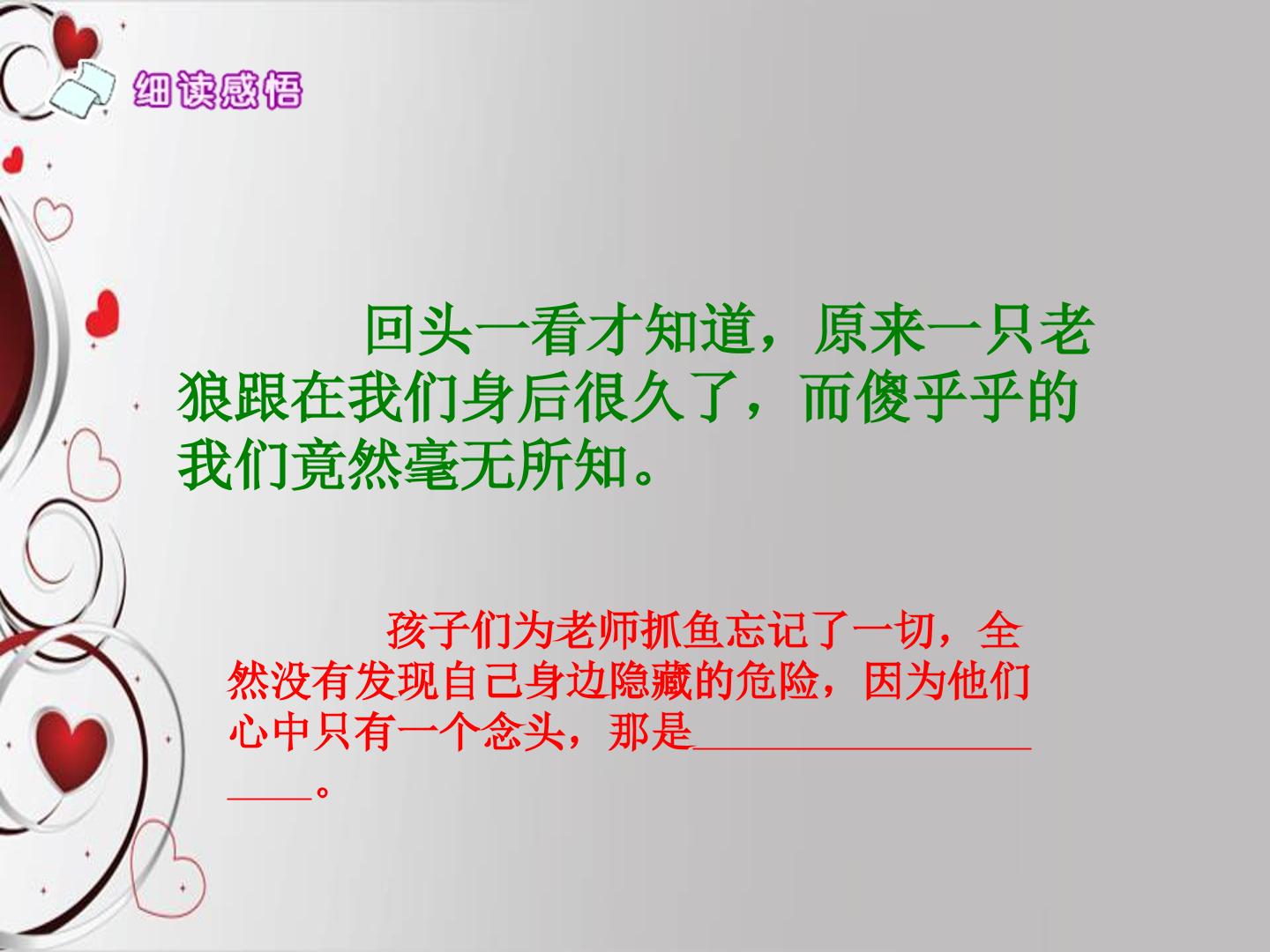 细读感悟

回头一看才知道，原来一只老狼跟在我们身后很久了，而傻乎乎的我们竟然毫无所知。

孩子们为老师抓鱼忘记了一切，全然没有发现自己身边隐藏的危险，因为他们心中只有一个念头，那是____________________。